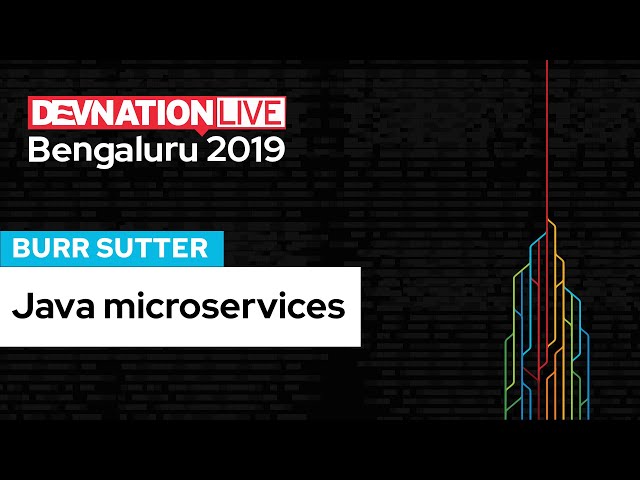 DEVNATION LIVE
Bengaluru 2019

BURR SUTTER

Java microservices